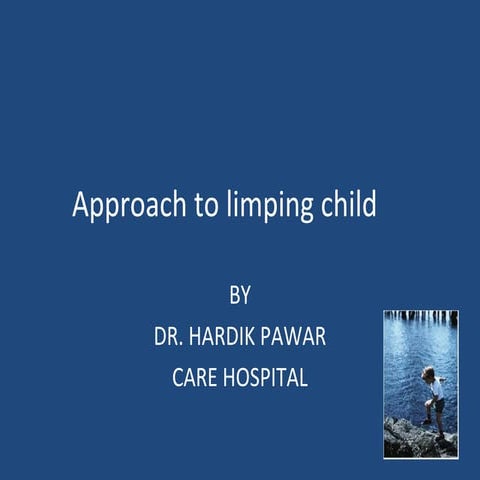 Approach to limping child

BY

DR. HARDIK PAWAR

CARE HOSPITAL